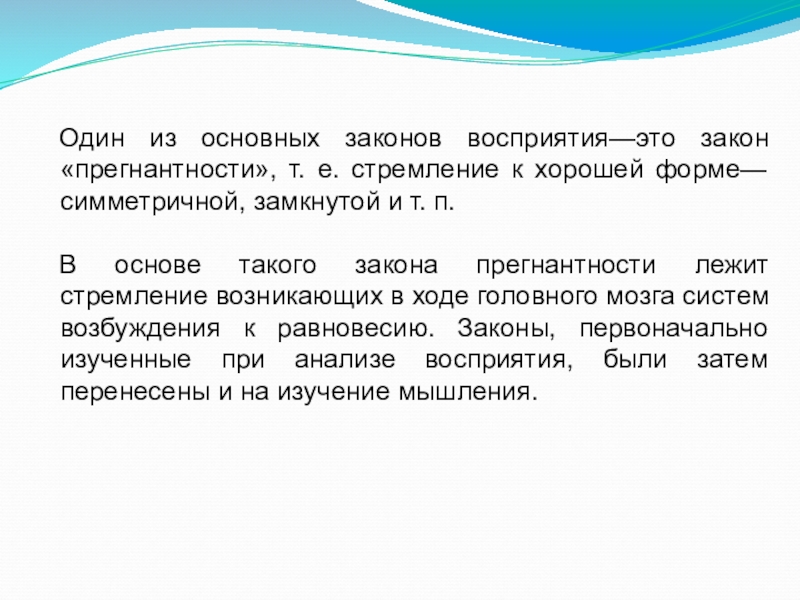 Один из основных законов восприятия—это закон «прегнантности», т. е. стремление к хорошей форме—симметричной, замкнутой и т. п.

В основе такого закона прегнантности лежит стремление возникающих в ходе головного мозга систем возбуждения к равновесию. Законы, первоначально изученные при анализе восприятия, были затем перенесены и на изучение мышления.